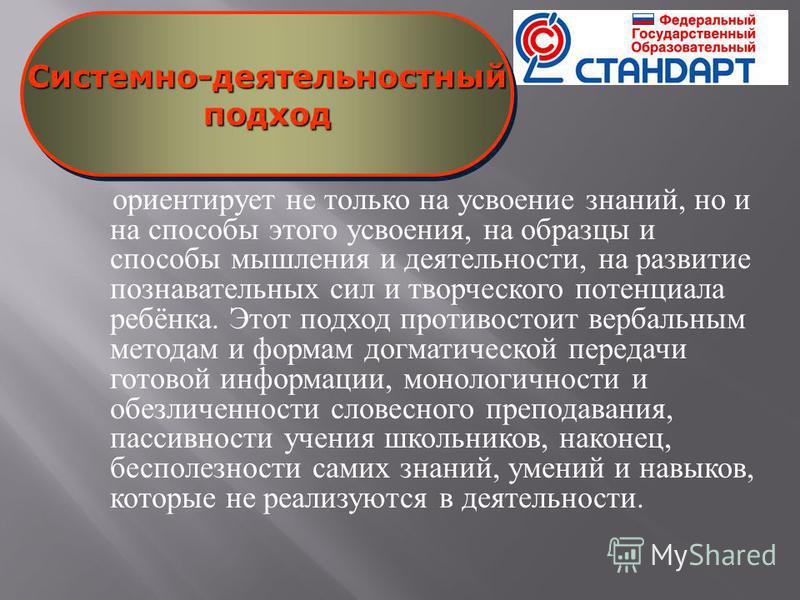 Системно-деятельностный подход

Федеральный Государственный Образовательный
СТАНДАРТ

ориентирует не только на усвоение знаний, но и на способы этого усвоения, на образцы и способы мышления и деятельности, на развитие познавательных сил и творческого потенциала ребёнка. Этот подход противостоит вербальным методам и формам догматической передачи готовой информации, монологичности и обезличенности словесного преподавания, пассивности учения школьников, наконец, бесполезности самих знаний, умений и навыков, которые не реализуются в деятельности.

MyShared